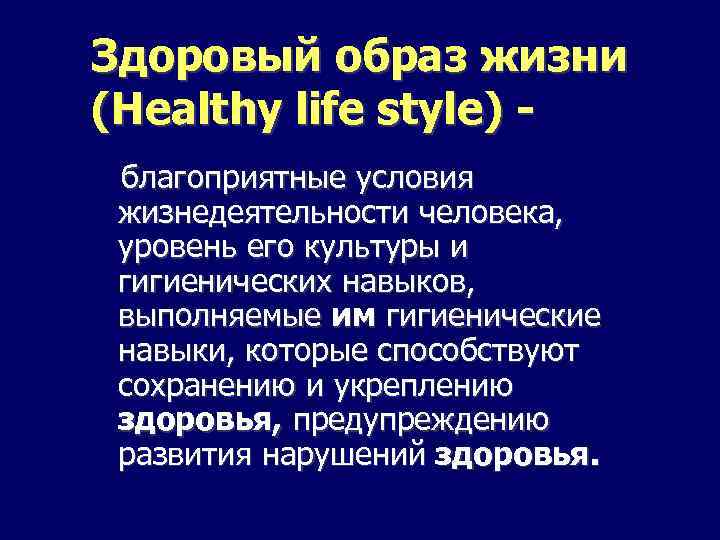 Здоровый образ жизни (Healthy life style) -

благоприятные условия жизнедеятельности человека, уровень его культуры и гигиенических навыков, выполняемые им гигиенические навыки, которые способствуют сохранению и укреплению здоровья, предупреждению развития нарушений здоровья.